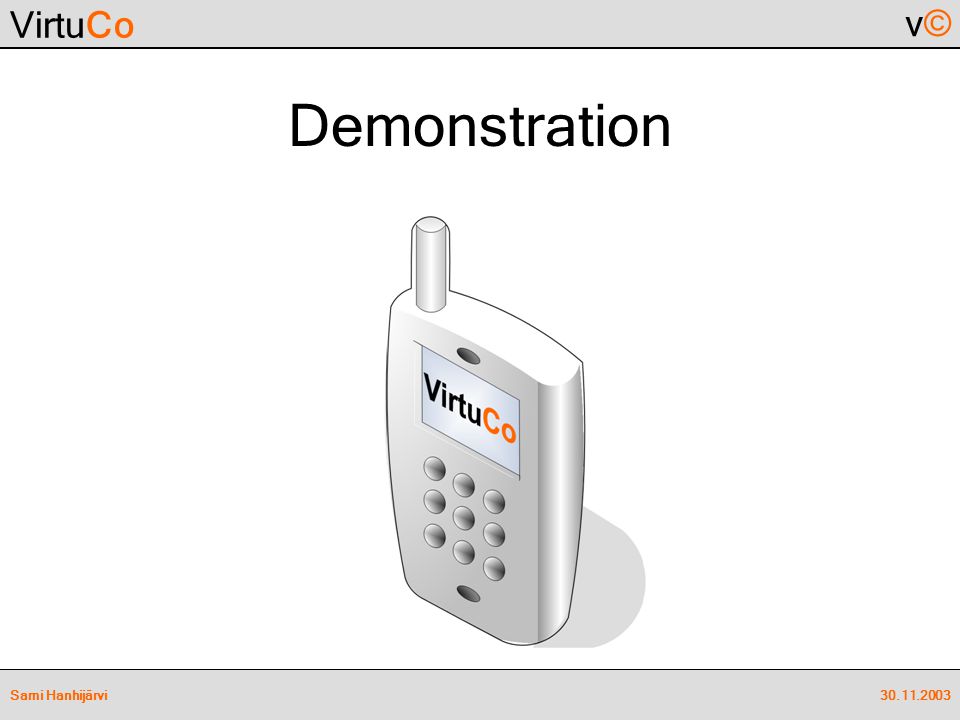 VirtuCo

v©

Demonstration

VirtuCo

Sami Hanhijärvi

30.11.2003